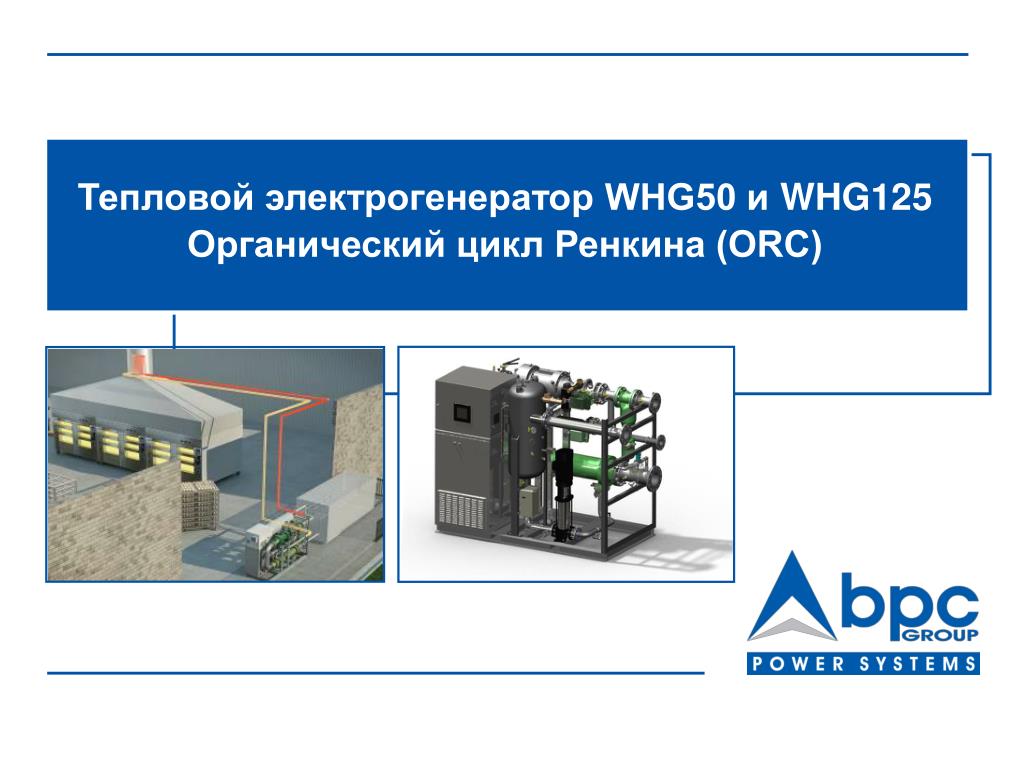 Тепловой электрогенератор WHG50 и WHG125
Органический цикл Ренкина (ORC)

bpc GROUP
POWER SYSTEMS